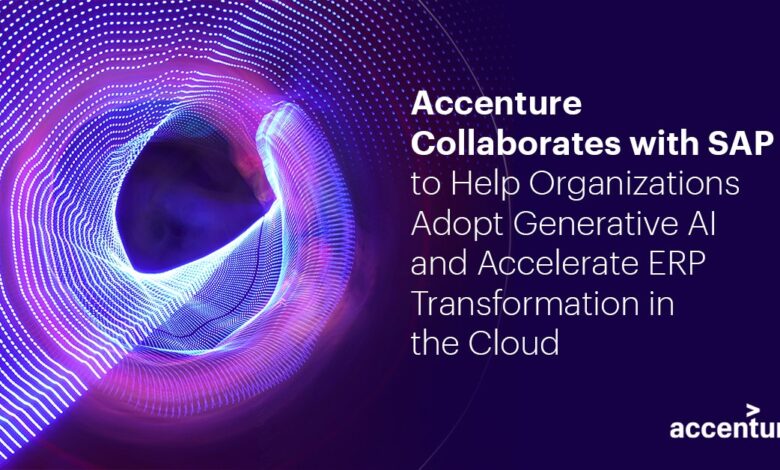 Accenture Collaborates with SAP to Help Organizations Adopt Generative AI and Accelerate ERP Transformation in the Cloud

accentur